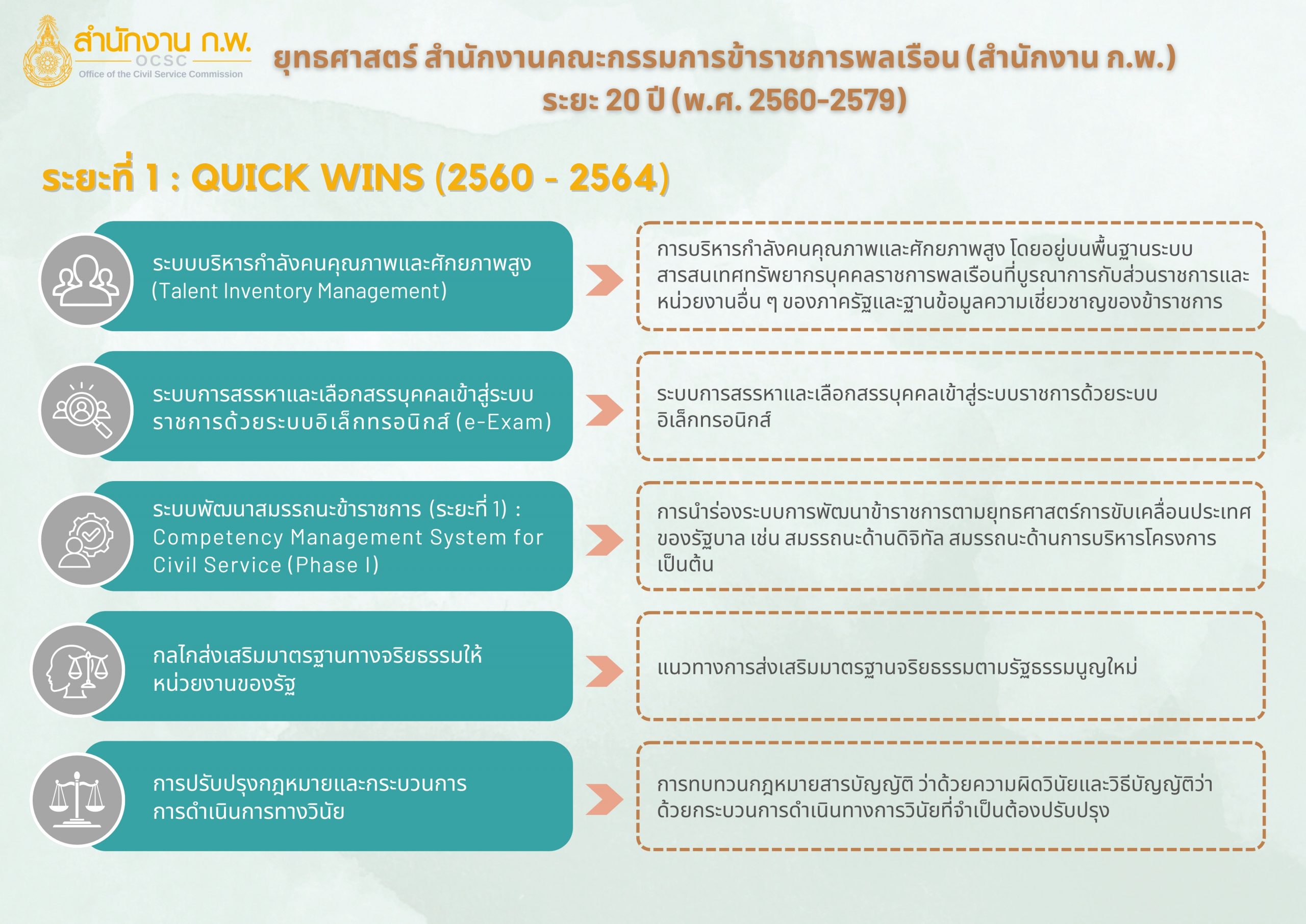 สำนักงาน ก.พ.
OCSC
Office of the Civil Service Commission

ยุทธศาสตร์ สำนักงานคณะกรรมการข้าราชการพลเรือน (สำนักงาน ก.พ.) ระยะ 20 ปี (พ.ศ. 2560-2579)

ระยะที่ 1 : QUICK WINS (2560 - 2564)

ระบบบริหารกำลังคนคุณภาพและศักยภาพสูง (Talent Inventory Management)

การบริหารกำลังคนคุณภาพและศักยภาพสูง โดยอยู่บนพื้นฐานระบบสารสนเทศทรัพยากรบุคคลราชการพลเรือนที่บูรณาการกับส่วนราชการและหน่วยงานอื่น ๆ ของภาครัฐและฐานข้อมูลความเชี่ยวชาญของข้าราชการ

ระบบการสรรหาและเลือกสรรบุคคลเข้าสู่ระบบราชการด้วยระบบอิเล็กทรอนิกส์ (e-Exam)

ระบบการสรรหาและเลือกสรรบุคคลเข้าสู่ระบบราชการด้วยระบบอิเล็กทรอนิกส์

ระบบพัฒนาสมรรถนะข้าราชการ (ระยะที่ 1) : Competency Management System for Civil Service (Phase I)

การนำร่องระบบการพัฒนาข้าราชการตามยุทธศาสตร์การขับเคลื่อนประเทศของรัฐบาล เช่น สมรรถนะด้านดิจิทัล สมรรถนะด้านการบริหารโครงการ เป็นต้น

กลไกส่งเสริมมาตรฐานทางจริยธรรมให้หน่วยงานของรัฐ

แนวทางการส่งเสริมมาตรฐานจริยธรรมตามรัฐธรรมนูญใหม่

การปรับปรุงกฎหมายและกระบวนการการดำเนินการทางวินัย

การทบทวนกฎหมายสารบัญญัติ ว่าด้วยความผิดวินัยและวิธีบัญญัติว่าด้วยกระบวนการดำเนินทางการวินัยที่จำเป็นต้องปรับปรุง